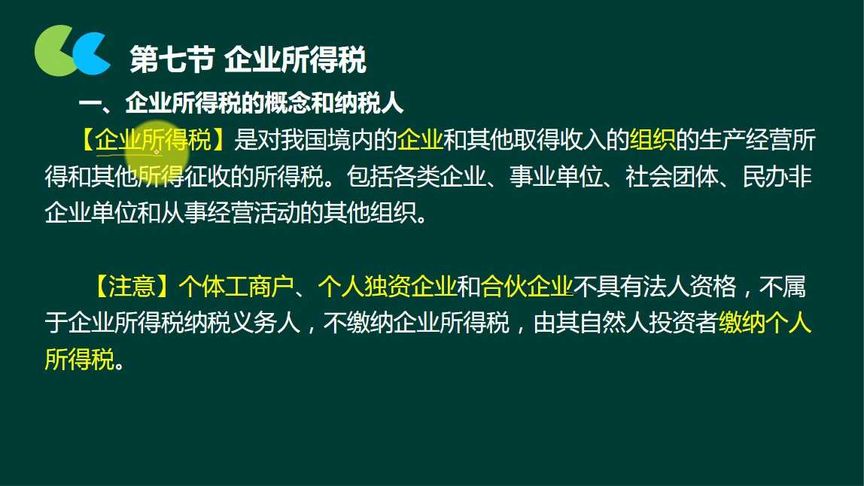 第七节 企业所得税

一、企业所得税的概念和纳税人

【企业所得税】是对我国境内的企业和其他取得收入的组织的生产经营所得和其他所得征收的所得税。包括各类企业、事业单位、社会团体、民办非企业单位和从事经营活动的其他组织。

【注意】个体工商户、个人独资企业和合伙企业不具有法人资格，不属于企业所得税纳税义务人，不缴纳企业所得税，由其自然人投资者缴纳个人所得税。